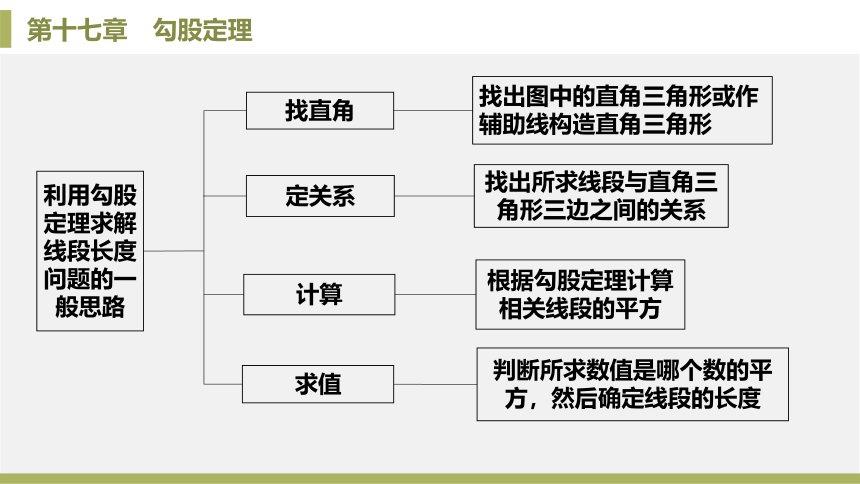 第十七章　勾股定理

利用勾股定理求解线段长度问题的一般思路

找直角

找出图中的直角三角形或作辅助线构造直角三角形

定关系

找出所求线段与直角三角形三边之间的关系

计算

根据勾股定理计算相关线段的平方

求值

判断所求数值是哪个数的平方，然后确定线段的长度